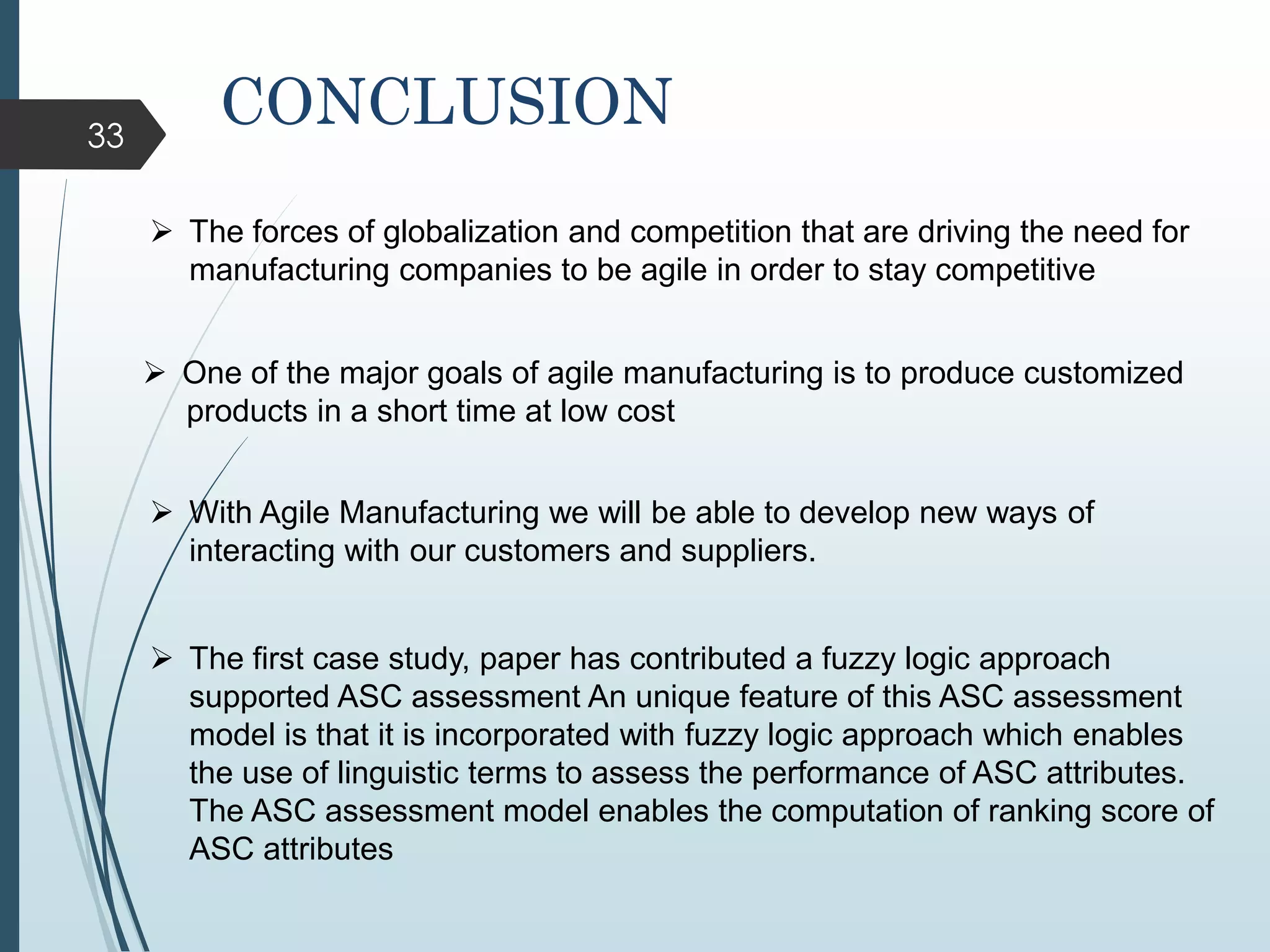 33

CONCLUSION

➢ The forces of globalization and competition that are driving the need for manufacturing companies to be agile in order to stay competitive

➢ One of the major goals of agile manufacturing is to produce customized products in a short time at low cost

➢ With Agile Manufacturing we will be able to develop new ways of interacting with our customers and suppliers.

➢ The first case study, paper has contributed a fuzzy logic approach supported ASC assessment An unique feature of this ASC assessment model is that it is incorporated with fuzzy logic approach which enables the use of linguistic terms to assess the performance of ASC attributes. The ASC assessment model enables the computation of ranking score of ASC attributes